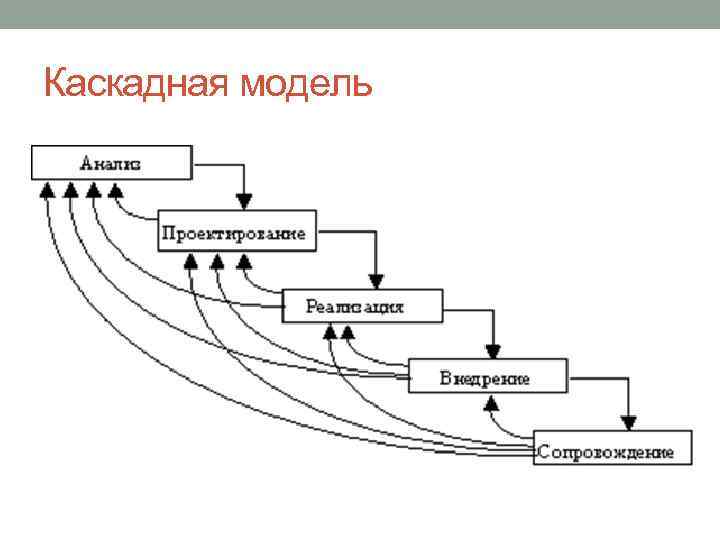 Каскадная модель

Анализ

Проектирование

Реализация

Внедрение

Сопровождение